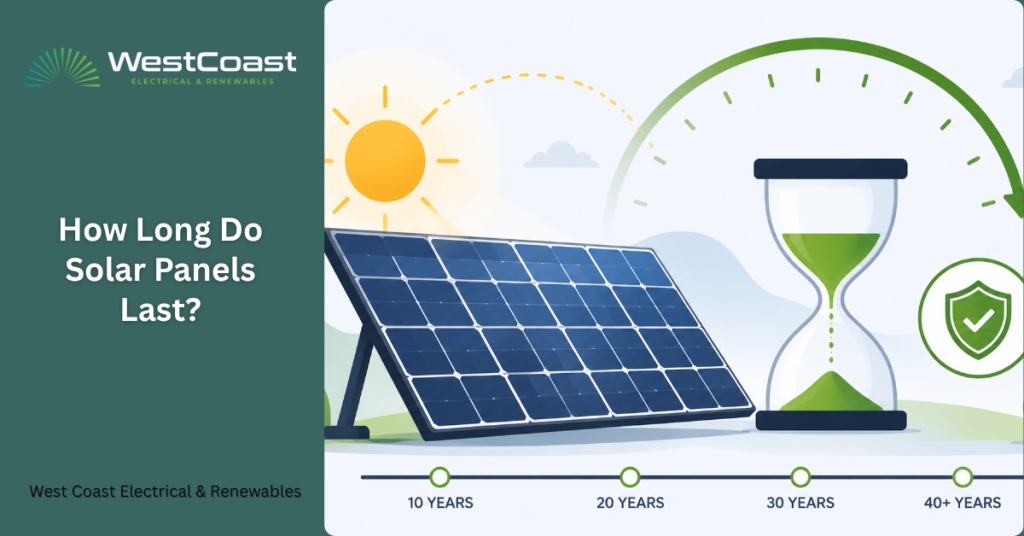 WestCoast
ELECTRICAL & RENEWABLES

How Long Do Solar Panels Last?

West Coast Electrical & Renewables

10 YEARS
20 YEARS
30 YEARS
40+ YEARS